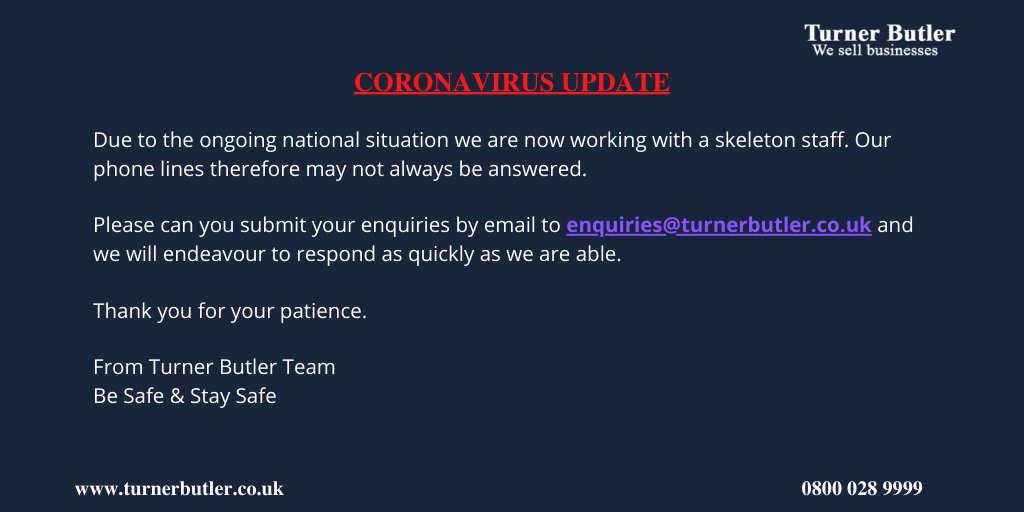 Turner Butler
We sell businesses

CORONAVIRUS UPDATE

Due to the ongoing national situation we are now working with a skeleton staff. Our phone lines therefore may not always be answered.

Please can you submit your enquiries by email to enquiries@turnerbutler.co.uk and we will endeavour to respond as quickly as we are able.

Thank you for your patience.

From Turner Butler Team
Be Safe & Stay Safe

www.turnerbutler.co.uk

0800 028 9999